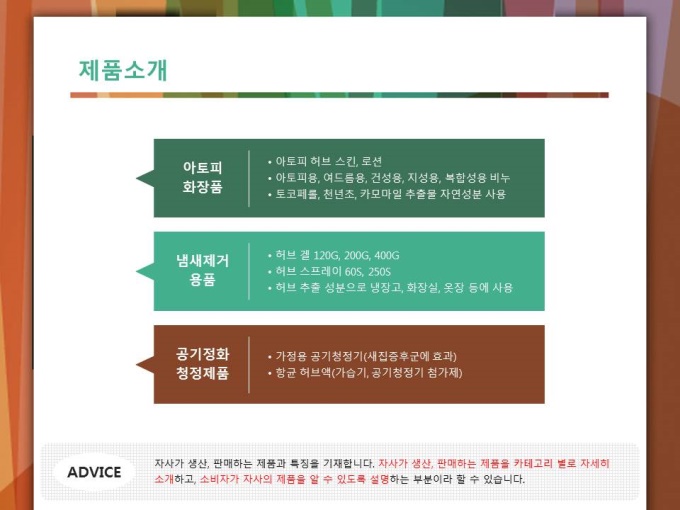 제품소개

아토피 화장품

• 아토피 허브 스킨, 로션
• 아토피용, 여드름용, 건성용, 지성용, 복합성용 비누
• 토코페롤, 천년초, 카모마일 추출물 자연성분 사용

냄새제거 용품

• 허브 겔 120G, 200G, 400G
• 허브 스프레이 60S, 250S
• 허브 추출 성분으로 냉장고, 화장실, 옷장 등에 사용

공기정화 청정제품

• 가정용 공기청정기(새집증후군에 효과)
• 항균 허브액(가습기, 공기청정기 첨가제)

ADVICE

자사가 생산, 판매하는 제품과 특징을 기재합니다. 자사가 생산, 판매하는 제품을 카테고리 별로 자세히 소개하고, 소비자가 자사의 제품을 알 수 있도록 설명하는 부분이라 할 수 있습니다.